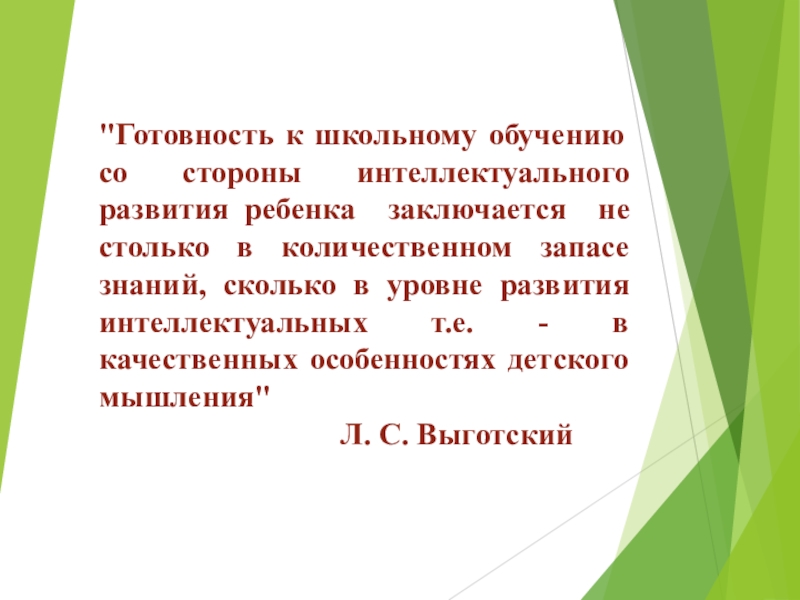 "Готовность к школьному обучению со стороны интеллектуального развития ребенка заключается не столько в количественном запасе знаний, сколько в уровне развития интеллектуальных т.е. - в качественных особенностях детского мышления"

Л. С. Выготский